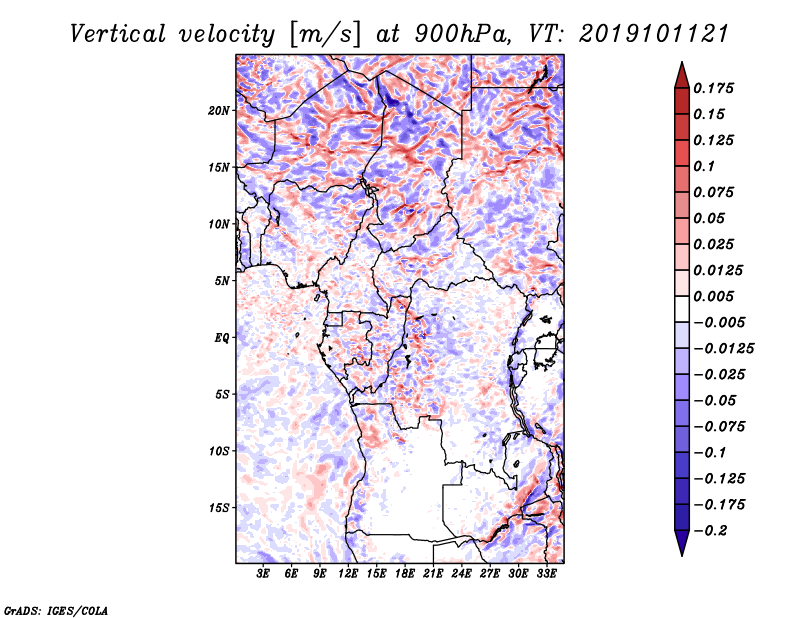 Vertical velocity [m/s] at 900hPa, VT: 2019101121

20N
15N
10N
5N
EQ
5S
10S
15S

3E 6E 9E 12E 15E 18E 21E 24E 27E 30E 33E

0.175
0.15
0.125
0.1
0.075
0.05
0.025
0.0125
0.005
−0.005
−0.0125
−0.025
−0.05
−0.075
−0.1
−0.125
−0.175
−0.2

GrADS: IGES/COLA